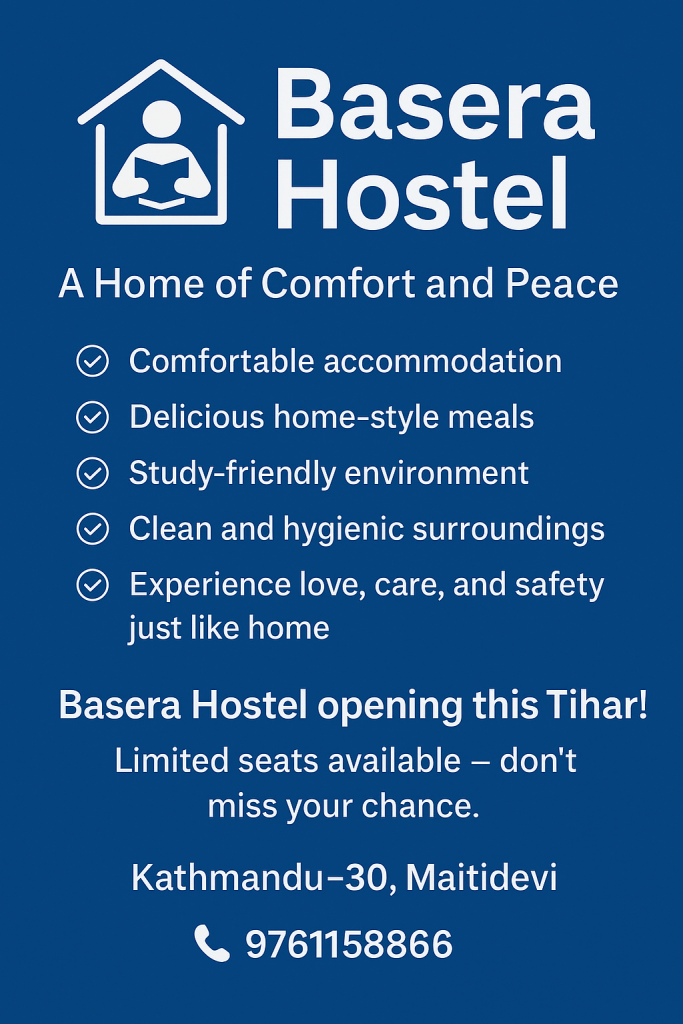 Basera Hostel

A Home of Comfort and Peace

Comfortable accommodation
Delicious home-style meals
Study-friendly environment
Clean and hygienic surroundings
Experience love, care, and safety just like home

Basera Hostel opening this Tihar!

Limited seats available – don't miss your chance.

Kathmandu–30, Maitidevi

9761158866